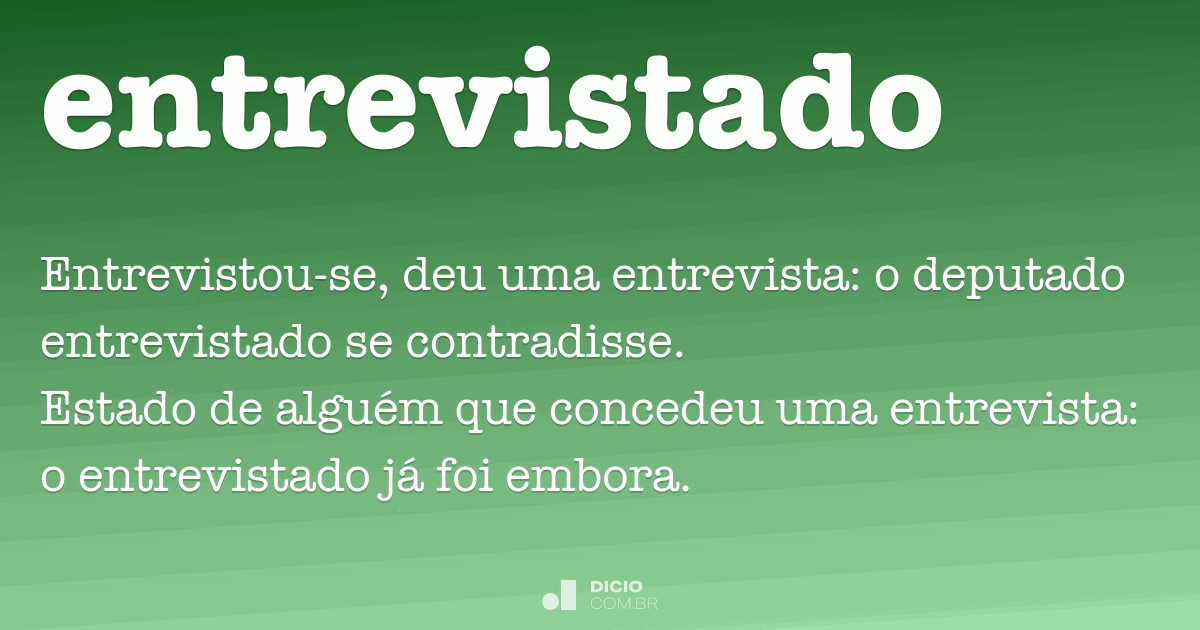 entrevistado

Entrevistou-se, deu uma entrevista: o deputado entrevistado se contradisse.
Estado de alguém que concedeu uma entrevista: o entrevistado já foi embora.

DICIO
.COM.BR